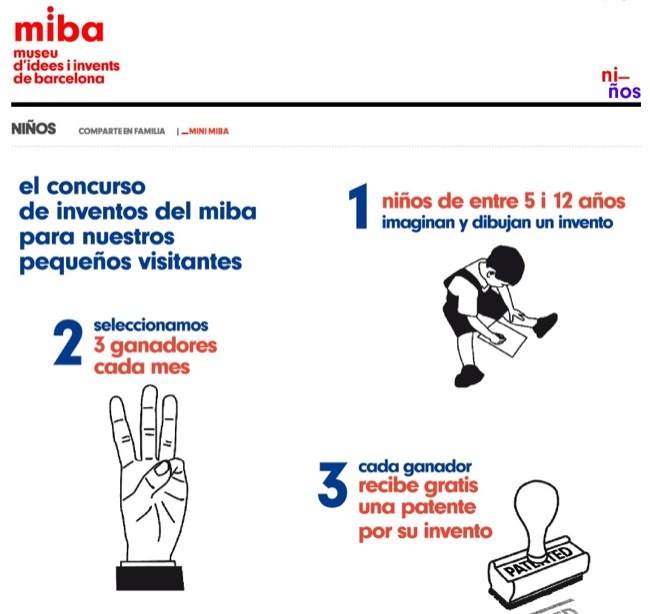 miba
museu
d'idees i invents
de barcelona

ni–
ños

NIÑOS COMPARTE EN FAMILIA | _MINI MIBA

el concurso de inventos del miba para nuestros pequeños visitantes

1 niños de entre 5 i 12 años imaginan y dibujan un invento

2 seleccionamos 3 ganadores cada mes

3 cada ganador recibe gratis una patente por su invento

PATENTED